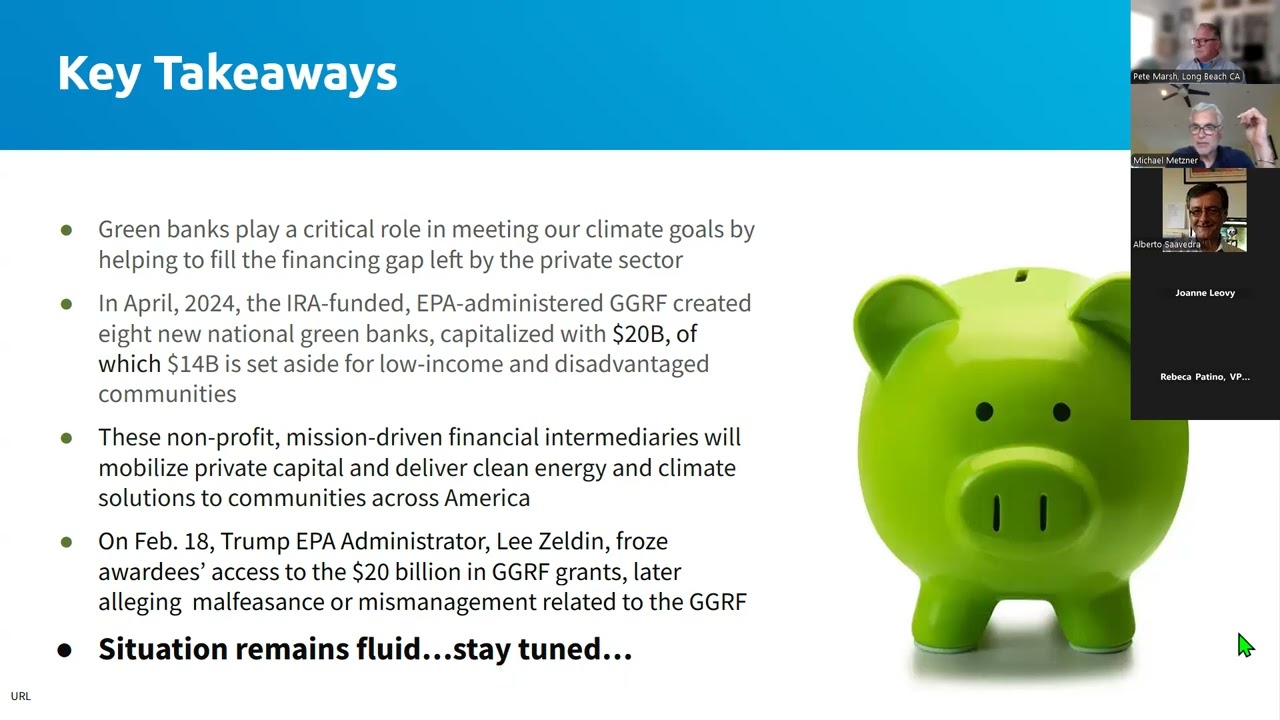 Key Takeaways

● Green banks play a critical role in meeting our climate goals by helping to fill the financing gap left by the private sector

● In April, 2024, the IRA-funded, EPA-administered GGRF created eight new national green banks, capitalized with $20B, of which $14B is set aside for low-income and disadvantaged communities

● These non-profit, mission-driven financial intermediaries will mobilize private capital and deliver clean energy and climate solutions to communities across America

● On Feb. 18, Trump EPA Administrator, Lee Zeldin, froze awardees' access to the $20 billion in GGRF grants, later alleging malfeasance or mismanagement related to the GGRF

● Situation remains fluid…stay tuned…

URL

Pete Marsh, Long Beach CA

Michael Metzner

Alberto Saavedra

Joanne Leovy

Rebeca Patino, VP...